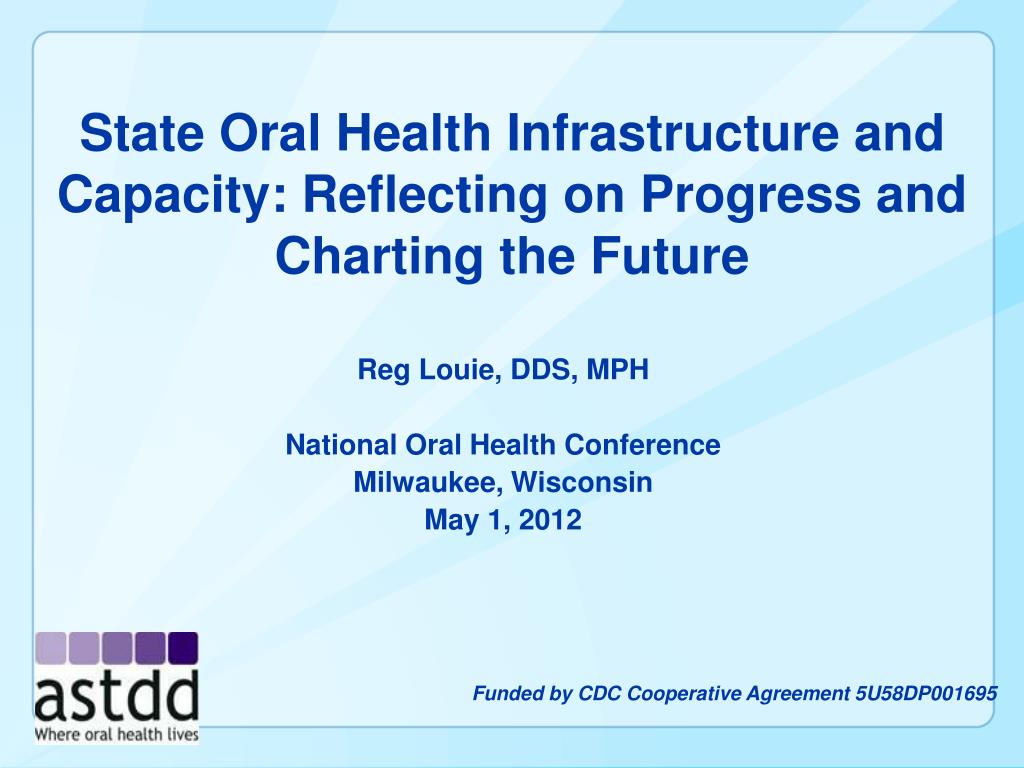 State Oral Health Infrastructure and Capacity: Reflecting on Progress and Charting the Future

Reg Louie, DDS, MPH

National Oral Health Conference
Milwaukee, Wisconsin
May 1, 2012

astdd
Where oral health lives

Funded by CDC Cooperative Agreement 5U58DP001695